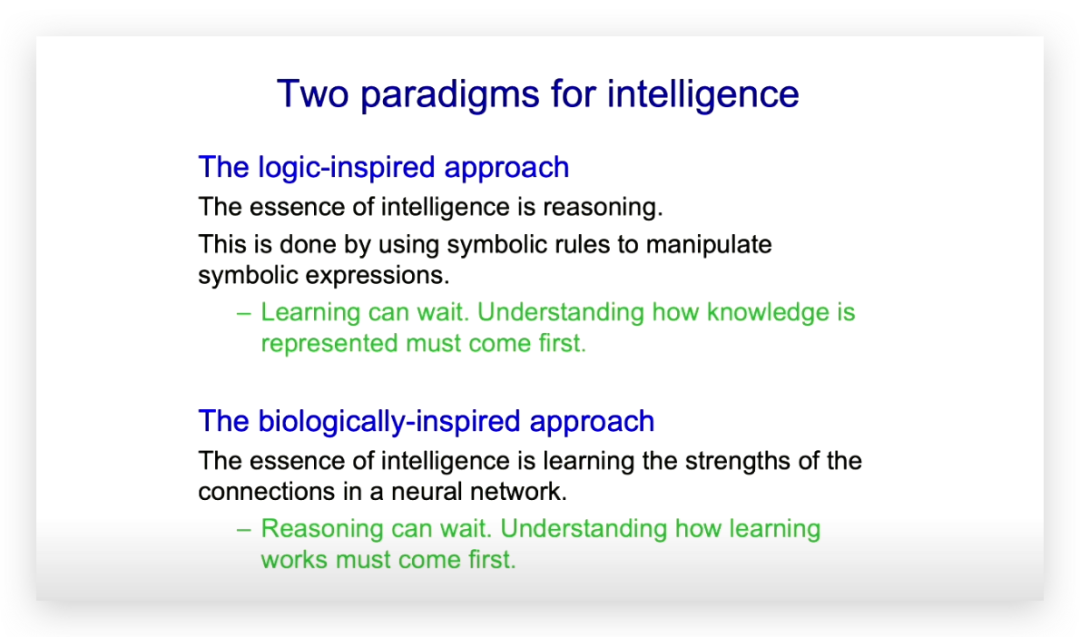 Two paradigms for intelligence

The logic-inspired approach

The essence of intelligence is reasoning.

This is done by using symbolic rules to manipulate symbolic expressions.

– Learning can wait. Understanding how knowledge is represented must come first.

The biologically-inspired approach

The essence of intelligence is learning the strengths of the connections in a neural network.

– Reasoning can wait. Understanding how learning works must come first.